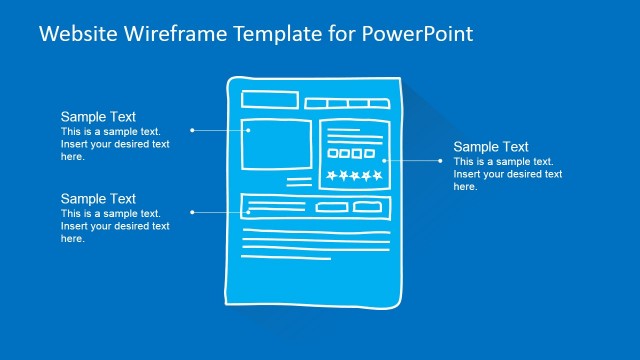 Website Wireframe Template for PowerPoint

Sample Text
This is a sample text. Insert your desired text here.

Sample Text
This is a sample text. Insert your desired text here.

Sample Text
This is a sample text. Insert your desired text here.